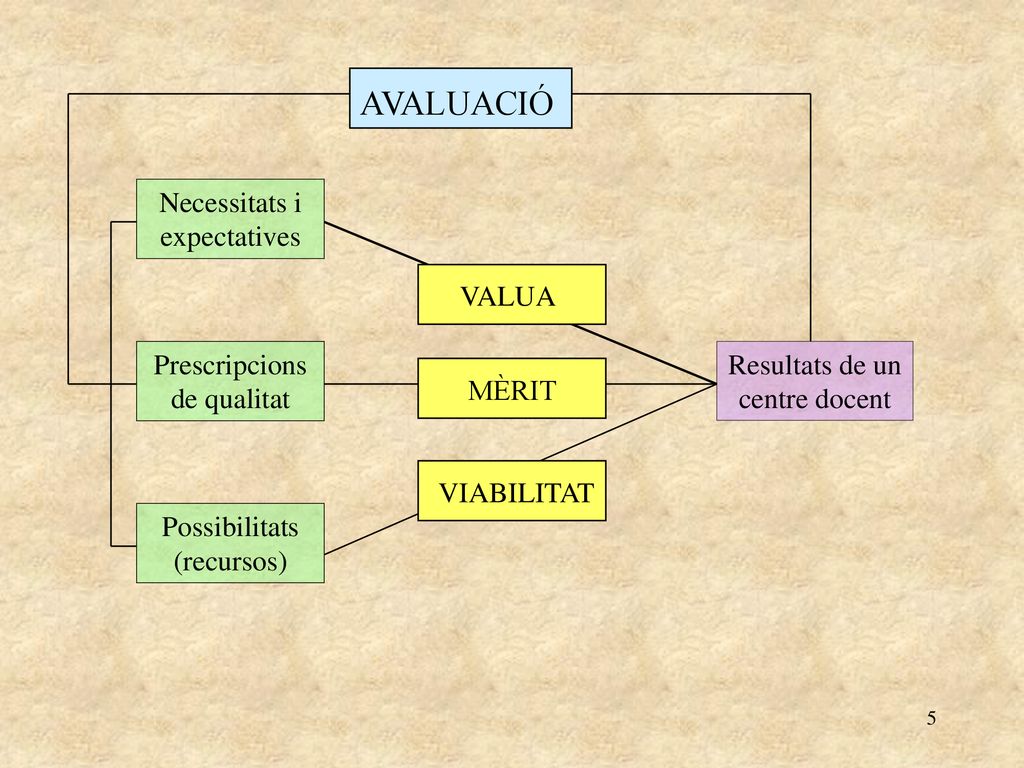 AVALUACIÓ

Necessitats i expectatives

VALUA

Prescripcions de qualitat

MÈRIT

Resultats de un centre docent

VIABILITAT

Possibilitats (recursos)

5